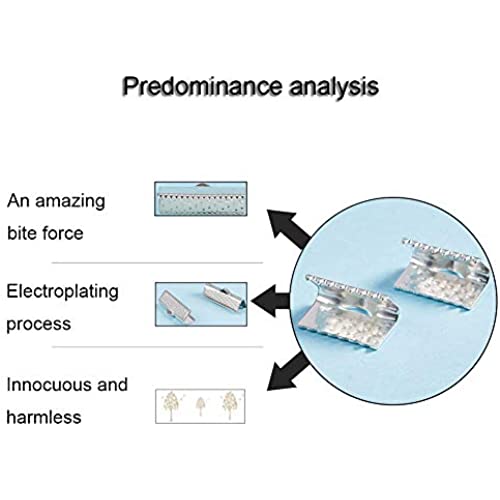 Predominance analysis

An amazing bite force

Electroplating process

Innocuous and harmless